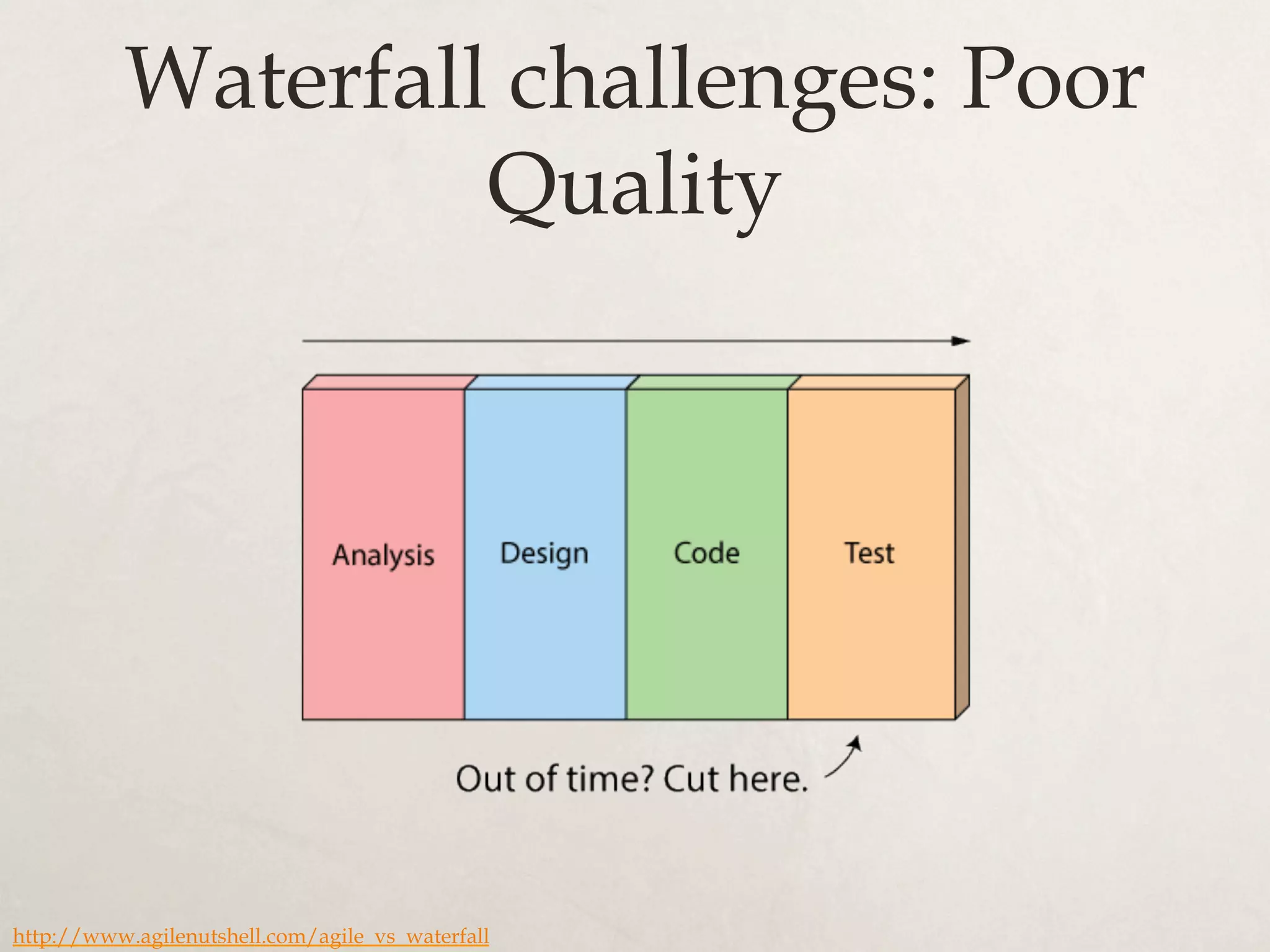 Waterfall challenges: Poor Quality

Analysis

Design

Code

Test

Out of time? Cut here.

http://www.agilenutshell.com/agile_vs_waterfall